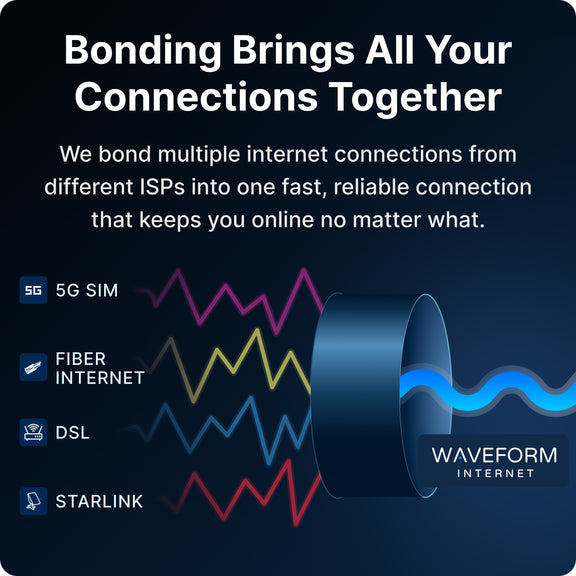 Bonding Brings All Your Connections Together

We bond multiple internet connections from different ISPs into one fast, reliable connection that keeps you online no matter what.

5G 5G SIM

FIBER INTERNET

DSL

STARLINK

WAVEFORM INTERNET